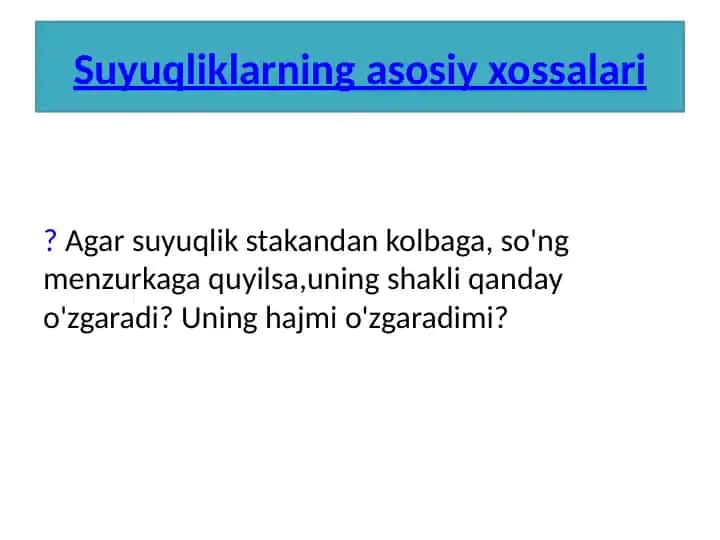 Suyuqliklarning asosiy xossalari

? Agar suyuqlik stakandan kolbaga, so'ng menzurkaga quyilsa,uning shakli qanday o'zgaradi? Uning hajmi o'zgaradimi?